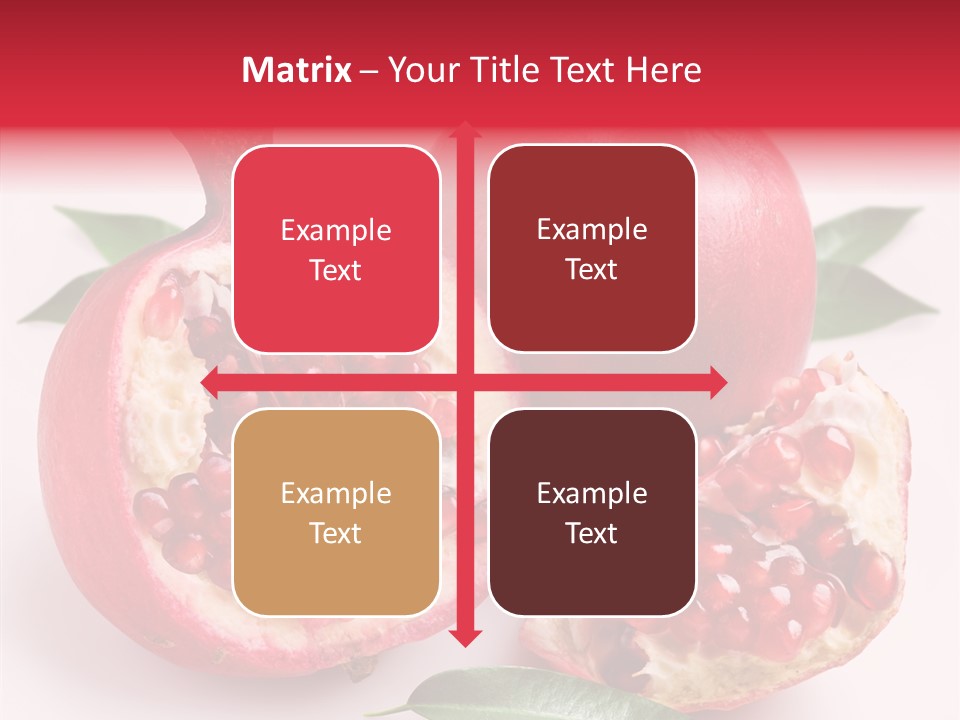 Matrix – Your Title Text Here

Example Text

Example Text

Example Text

Example Text